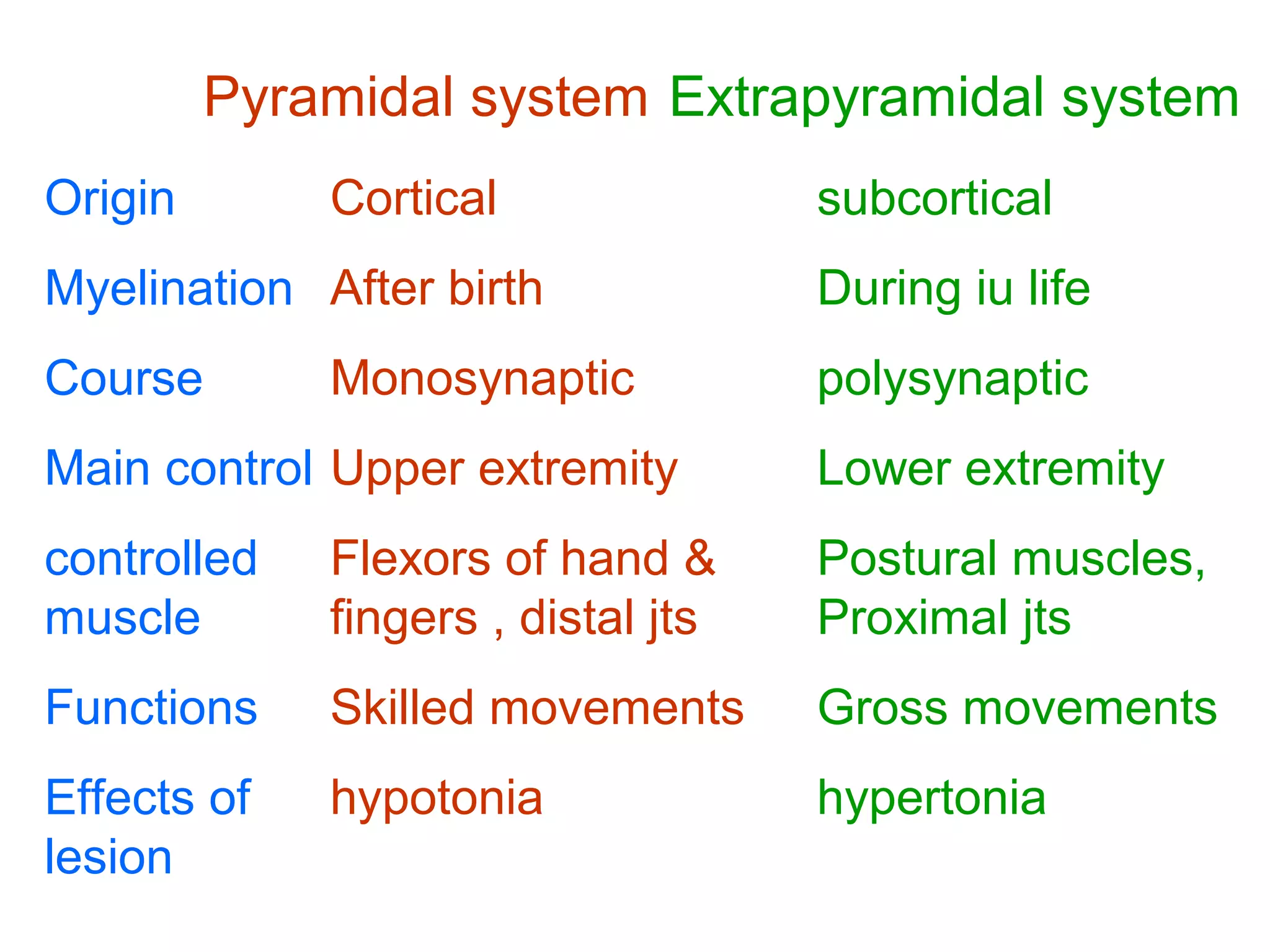 |  | Pyramidal system | Extrapyramidal system |
|---|---|---|
| Origin | Cortical | subcortical |
| Myelination | After birth | During iu life |
| Course | Monosynaptic | polysynaptic |
| Main control | Upper extremity | Lower extremity |
| controlled muscle | Flexors of hand & fingers , distal jts | Postural muscles, Proximal jts |
| Functions | Skilled movements | Gross movements |
| Effects of lesion | hypotonia | hypertonia |